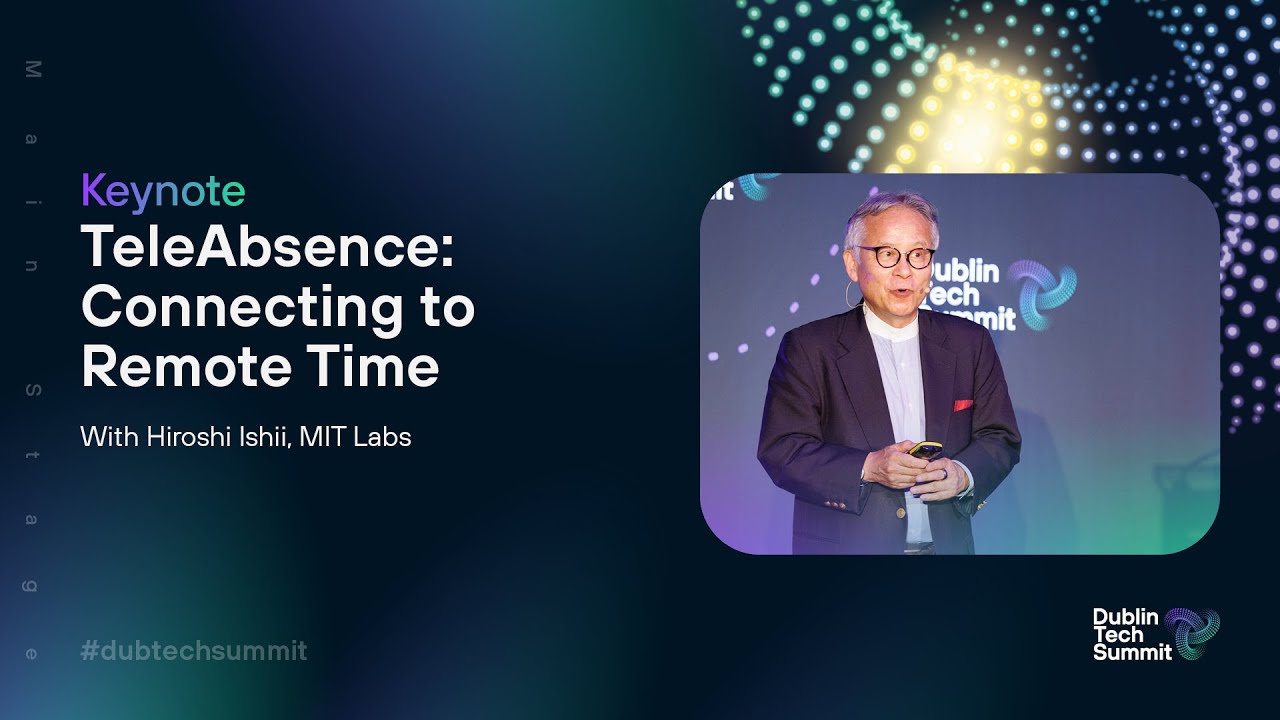 Main Stage

Keynote

TeleAbsence: Connecting to Remote Time

With Hiroshi Ishii, MIT Labs

#dubtechsummit

Dublin Tech Summit

Dublin Tech Summit